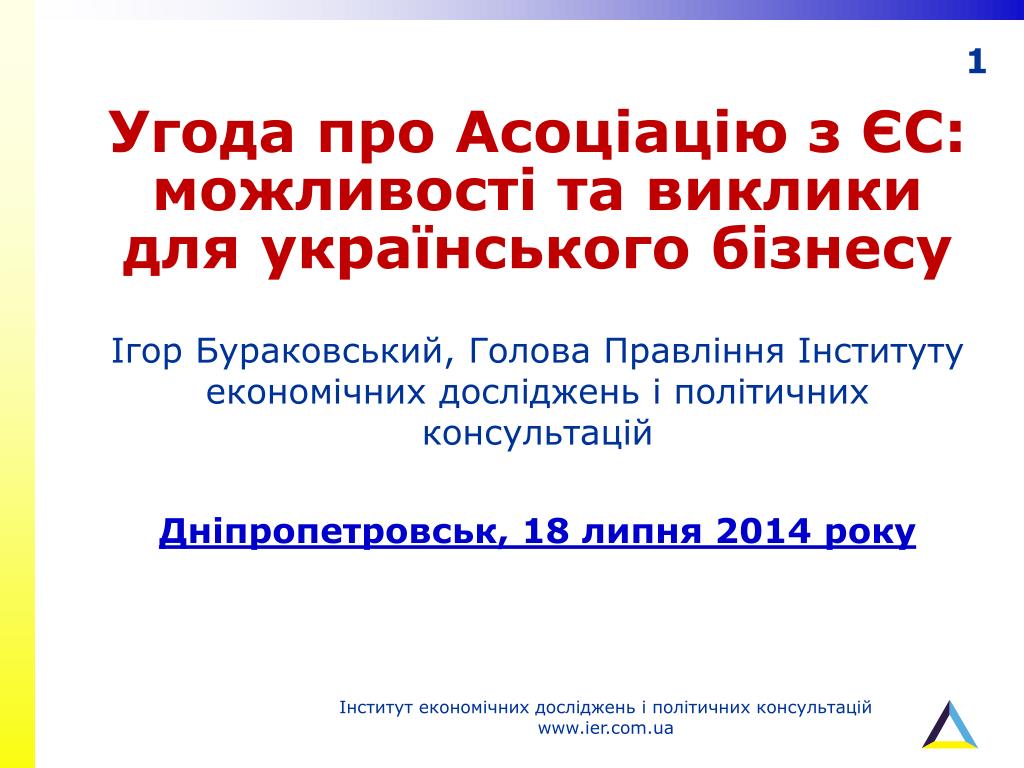 1

Угода про Асоціацію з ЄС: можливості та виклики для українського бізнесу

Ігор Бураковський, Голова Правління Інституту економічних досліджень і політичних консультацій

Дніпропетровськ, 18 липня 2014 року

Інститут економічних досліджень і політичних консультацій
www.ier.com.ua